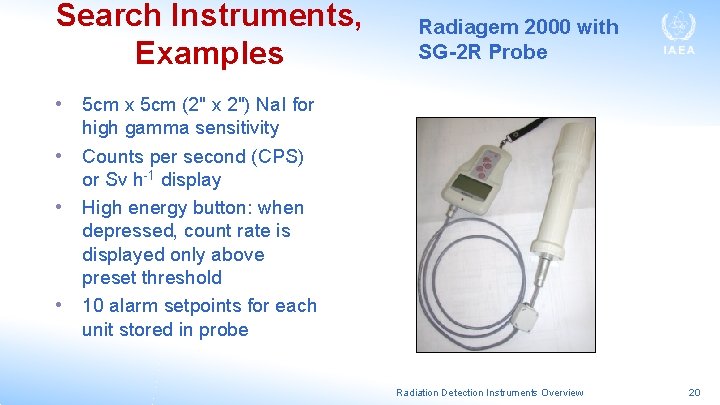 Search Instruments, Examples

Radiagem 2000 with SG-2R Probe

IAEA

• 5cm x 5cm (2" x 2") NaI for high gamma sensitivity
• Counts per second (CPS) or Sv $h^{-1}$ display
• High energy button: when depressed, count rate is displayed only above preset threshold
• 10 alarm setpoints for each unit stored in probe

Radiation Detection Instruments Overview

20